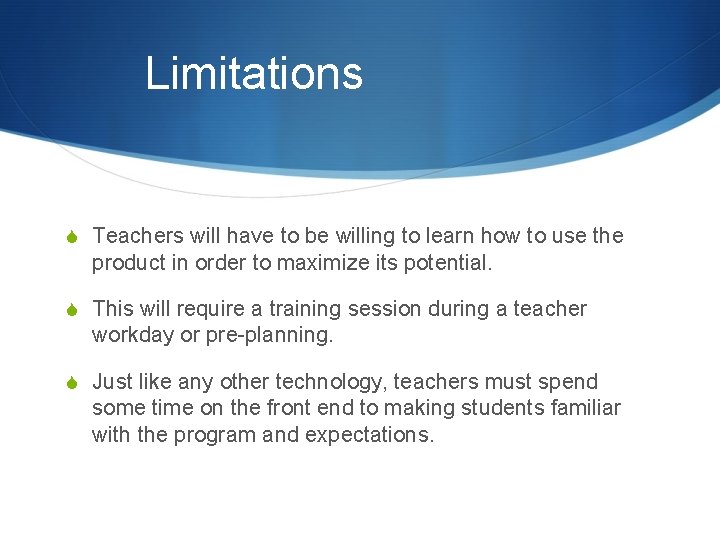 Limitations

Teachers will have to be willing to learn how to use the product in order to maximize its potential.

This will require a training session during a teacher workday or pre-planning.

Just like any other technology, teachers must spend some time on the front end to making students familiar with the program and expectations.